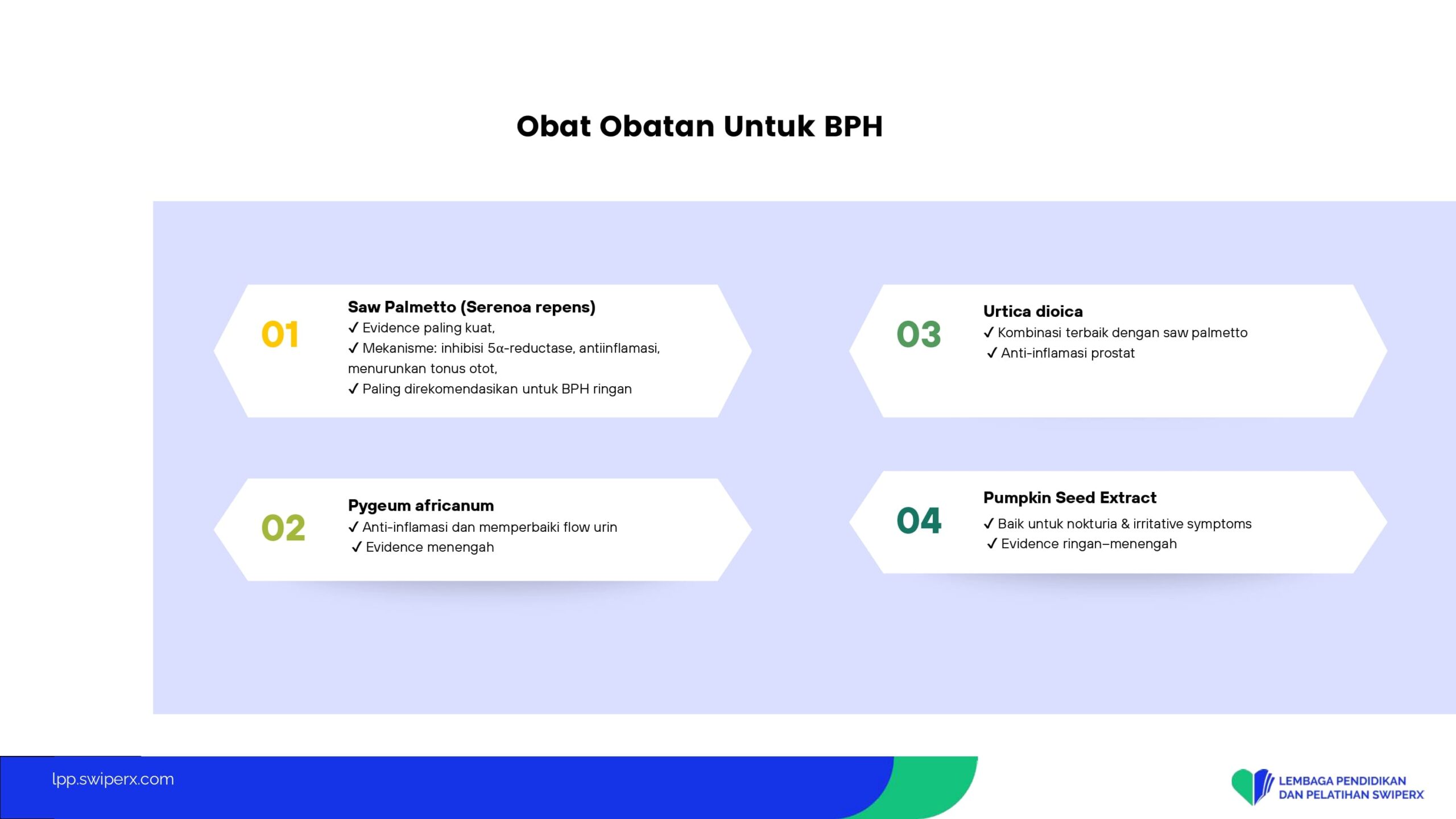 Obat Obatan Untuk BPH

01
Saw Palmetto (Serenoa repens)
✓ Evidence paling kuat,
✓ Mekanisme: inhibisi 5α-reductase, antiinflamasi, menurunkan tonus otot,
✓ Paling direkomendasikan untuk BPH ringan

02
Pygeum africanum
✓ Anti-inflamasi dan memperbaiki flow urin
✓ Evidence menengah

03
Urtica dioica
✓ Kombinasi terbaik dengan saw palmetto
✓ Anti-inflamasi prostat

04
Pumpkin Seed Extract
✓ Baik untuk nokturia & irritative symptoms
✓ Evidence ringan–menengah

lpp.swiperx.com

LEMBAGA PENDIDIKAN DAN PELATIHAN SWIPERX